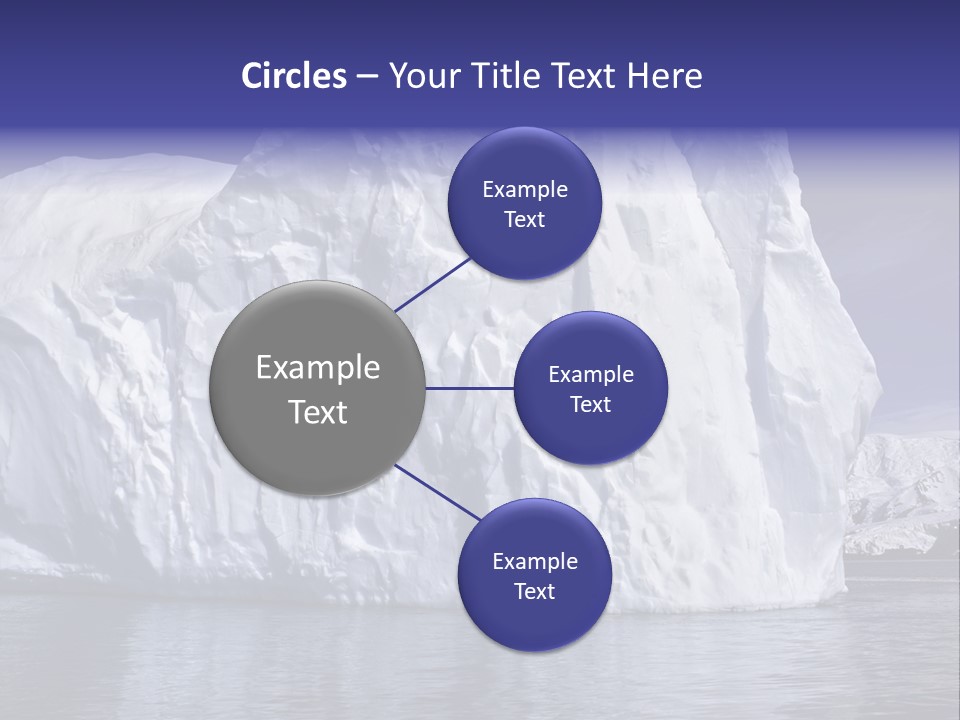 Circles – Your Title Text Here

Example Text

Example Text

Example Text

Example Text